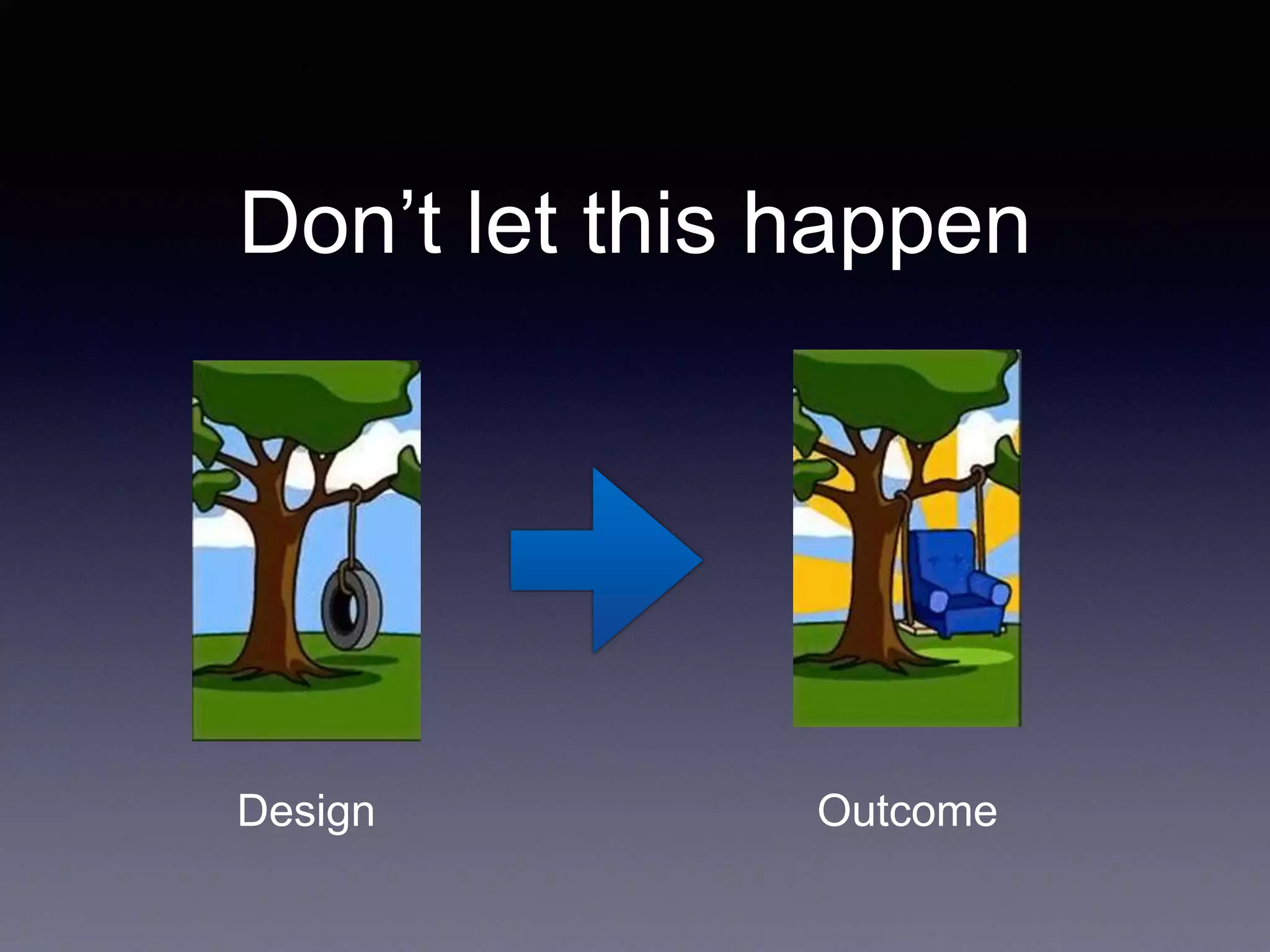 Don’t let this happen

Design

Outcome